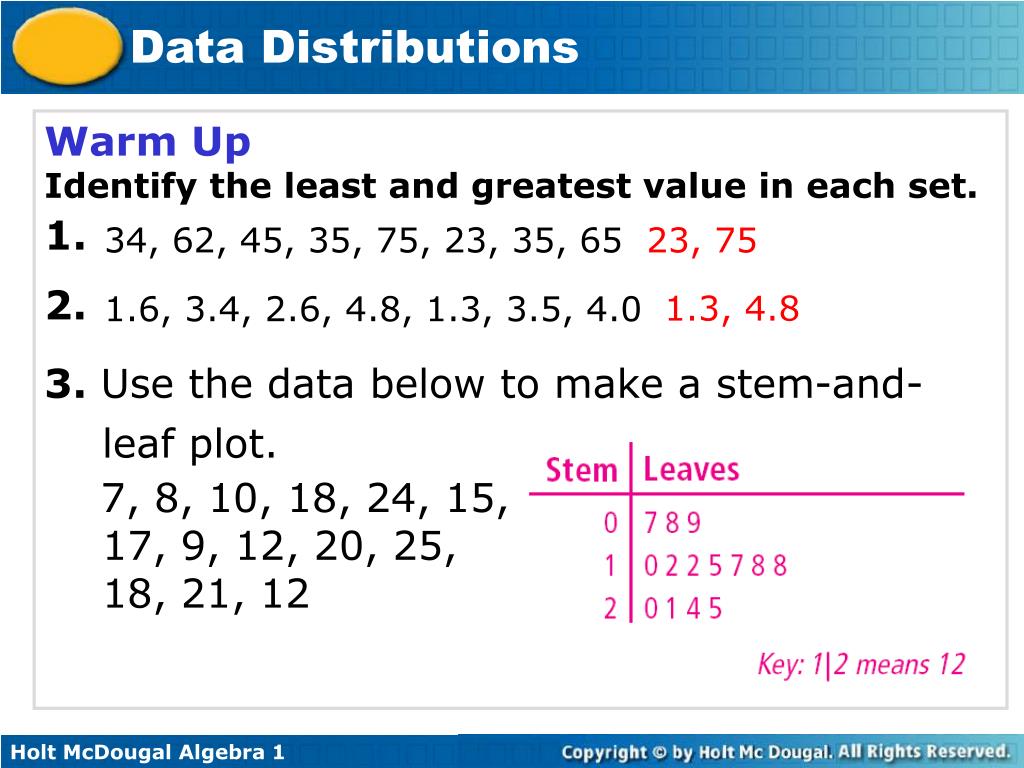 Data Distributions

Warm Up
Identify the least and greatest value in each set.

1. 34, 62, 45, 35, 75, 23, 35, 65 23, 75

2. 1.6, 3.4, 2.6, 4.8, 1.3, 3.5, 4.0 1.3, 4.8

3. Use the data below to make a stem-and-leaf plot.
7, 8, 10, 18, 24, 15, 17, 9, 12, 20, 25, 18, 21, 12

| Stem | Leaves |
|---|---|
| 0 | 7 8 9 |
| 1 | 0 2 2 5 7 8 8 |
| 2 | 0 1 4 5 |

Key: 1|2 means 12

Holt McDougal Algebra 1

Copyright © by Holt Mc Dougal. All Rights Reserved.